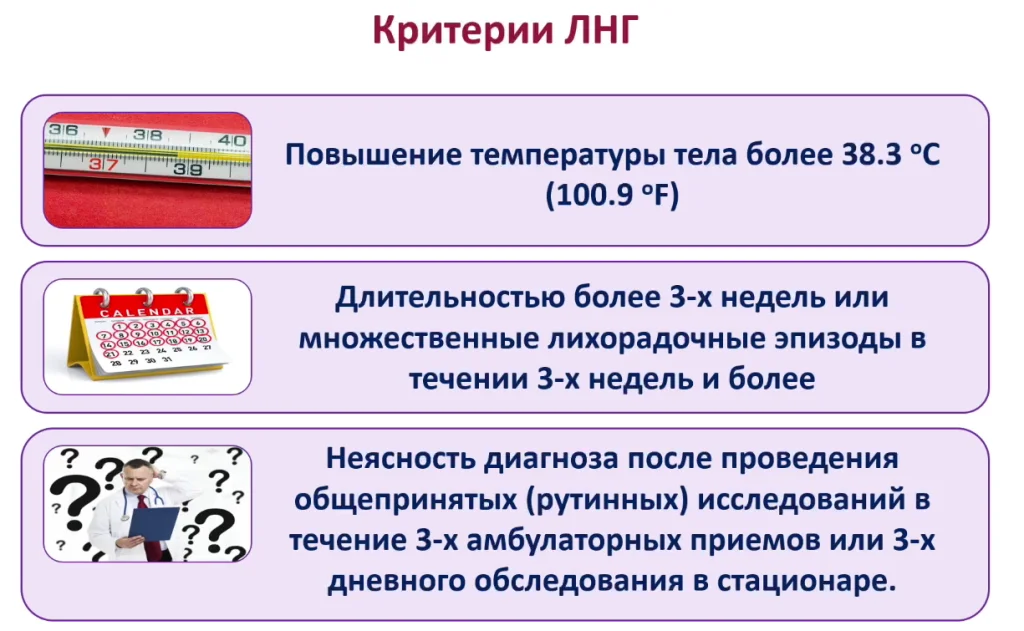 Критерии ЛНГ

36 38 40
37 39

Повышение температуры тела более 38.3 °C (100.9 °F)

CALENDAR

Длительностью более 3-х недель или множественные лихорадочные эпизоды в течении 3-х недель и более

Неясность диагноза после проведения общепринятых (рутинных) исследований в течение 3-х амбулаторных приемов или 3-х дневного обследования в стационаре.